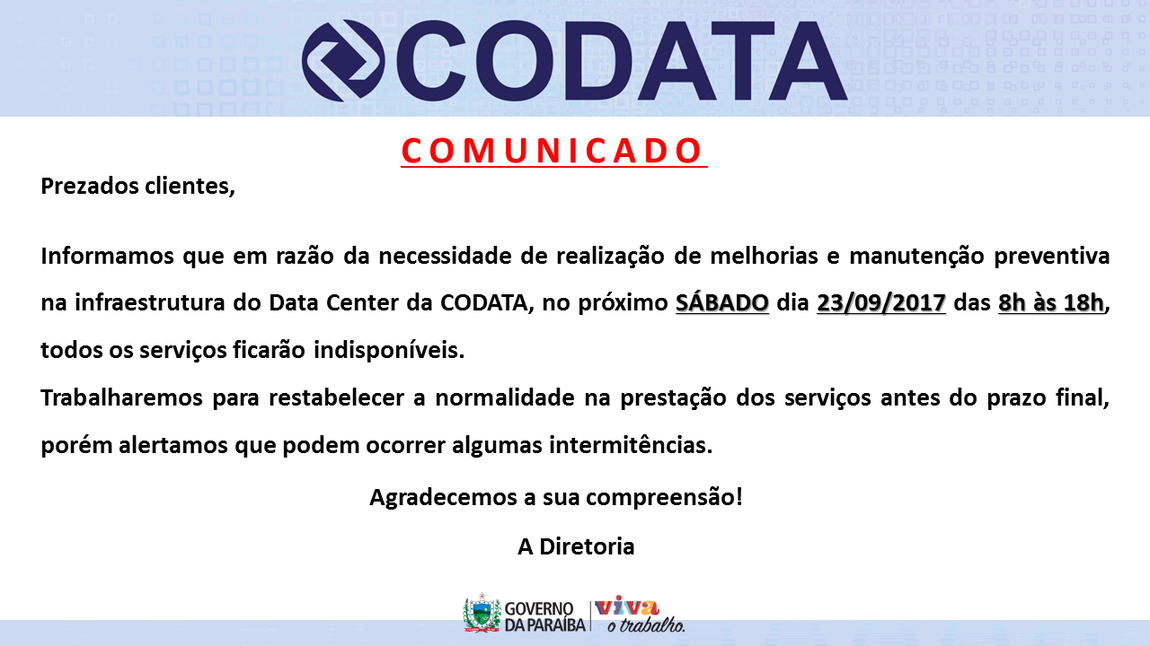 CODATA

COMUNICADO

Prezados clientes,

Informamos que em razão da necessidade de realização de melhorias e manutenção preventiva na infraestrutura do Data Center da CODATA, no próximo SÁBADO dia 23/09/2017 das 8h às 18h, todos os serviços ficarão indisponíveis.

Trabalharemos para restabelecer a normalidade na prestação dos serviços antes do prazo final, porém alertamos que podem ocorrer algumas intermitências.

Agradecemos a sua compreensão!

A Diretoria

GOVERNO DA PARAÍBA viva o trabalho.